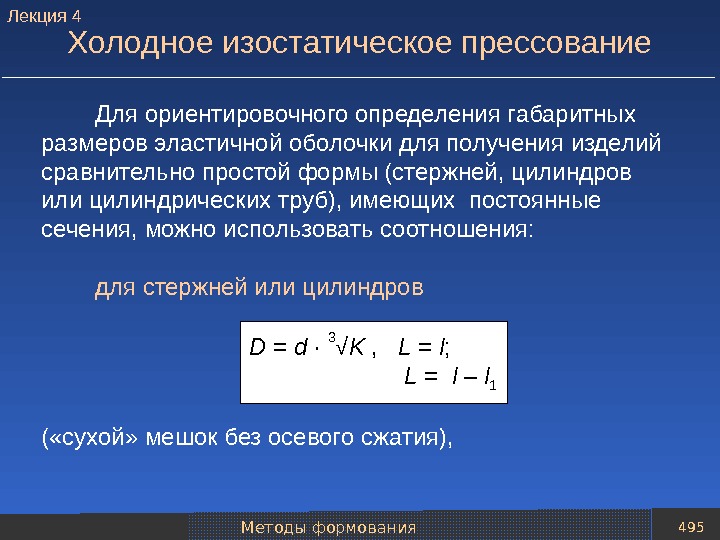 Лекция 4
Холодное изостатическое прессование

Для ориентировочного определения габаритных размеров эластичной оболочки для получения изделий сравнительно простой формы (стержней, цилиндров или цилиндрических труб), имеющих постоянные сечения, можно использовать соотношения:

для стержней или цилиндров

$D = d \cdot \sqrt[3]{K}$ , $L = l$;
$L = l - l_1$

(«сухой» мешок без осевого сжатия),

Методы формования
495